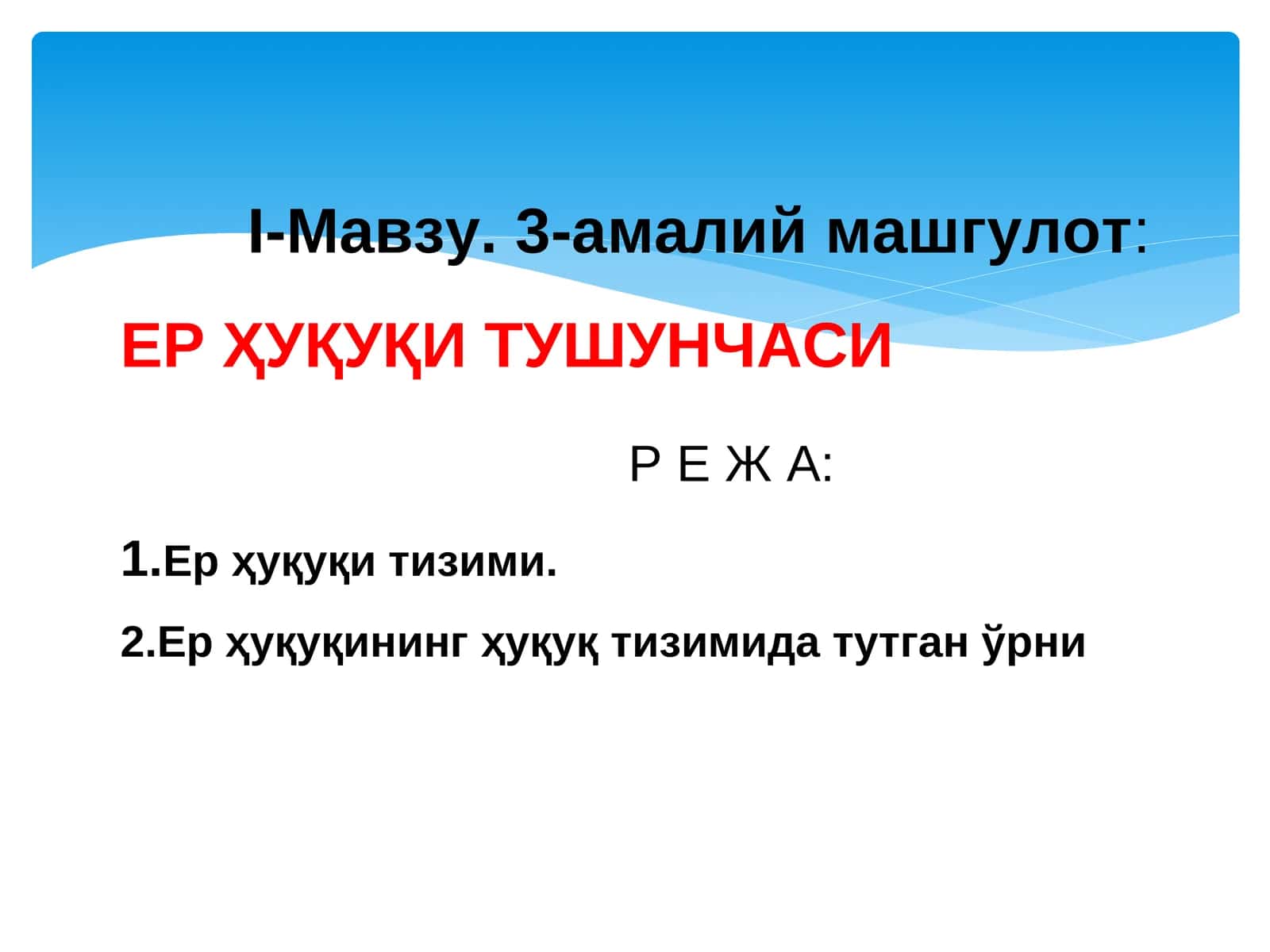 I-Мавзу. 3-амалий машгулот:

ЕР ҲУҚУҚИ ТУШУНЧАСИ

Р Е Ж А:

1.Ер ҳуқуқи тизими.

2.Ер ҳуқуқининг ҳуқуқ тизимида тутган ўрни